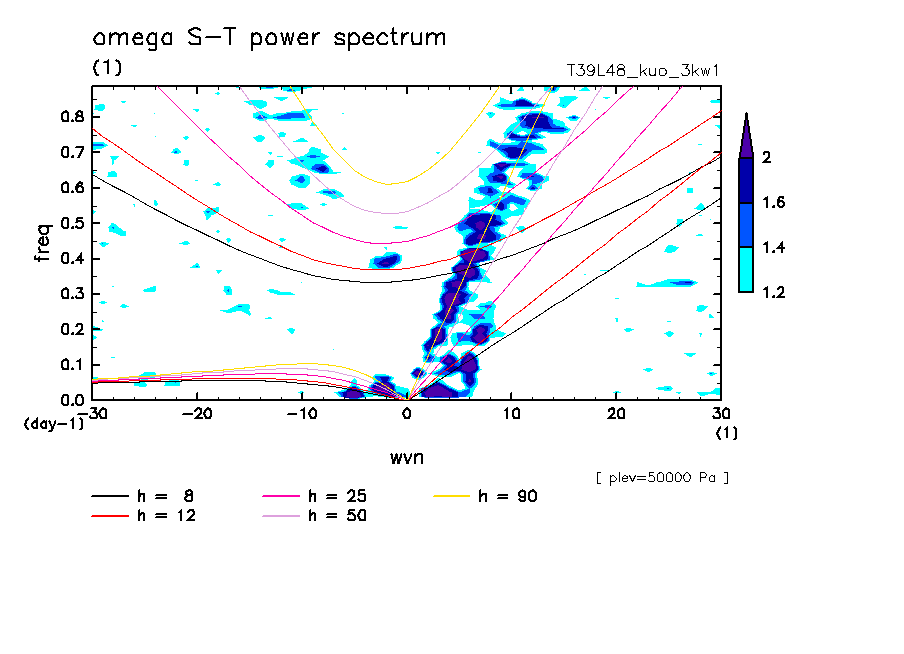 omega S-T power spectrum
(1)
T39L48_kuo_3kw1

freq
0.8
0.7
0.6
0.5
0.4
0.3
0.2
0.1
0.0
(day-1)

-30 -20 -10 0 10 20 30
(1)
wvn

2
1.6
1.4
1.2

[ plev=50000 Pa ]

h = 8
h = 12
h = 25
h = 50
h = 90